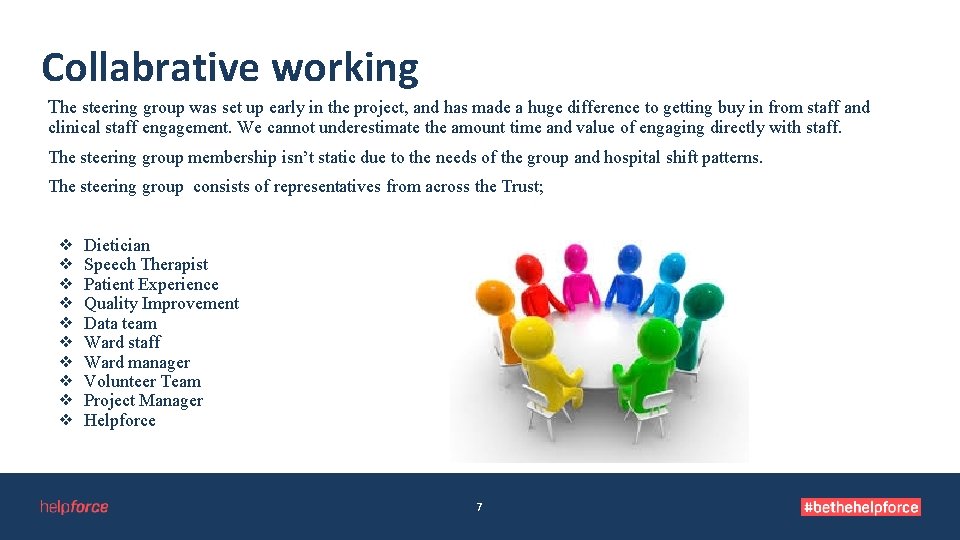 Collabrative working

The steering group was set up early in the project, and has made a huge difference to getting buy in from staff and clinical staff engagement. We cannot underestimate the amount time and value of engaging directly with staff.

The steering group membership isn't static due to the needs of the group and hospital shift patterns.

The steering group consists of representatives from across the Trust;

❖ Dietician
❖ Speech Therapist
❖ Patient Experience
❖ Quality Improvement
❖ Data team
❖ Ward staff
❖ Ward manager
❖ Volunteer Team
❖ Project Manager
❖ Helpforce

helpforce

7

#bethehelpforce